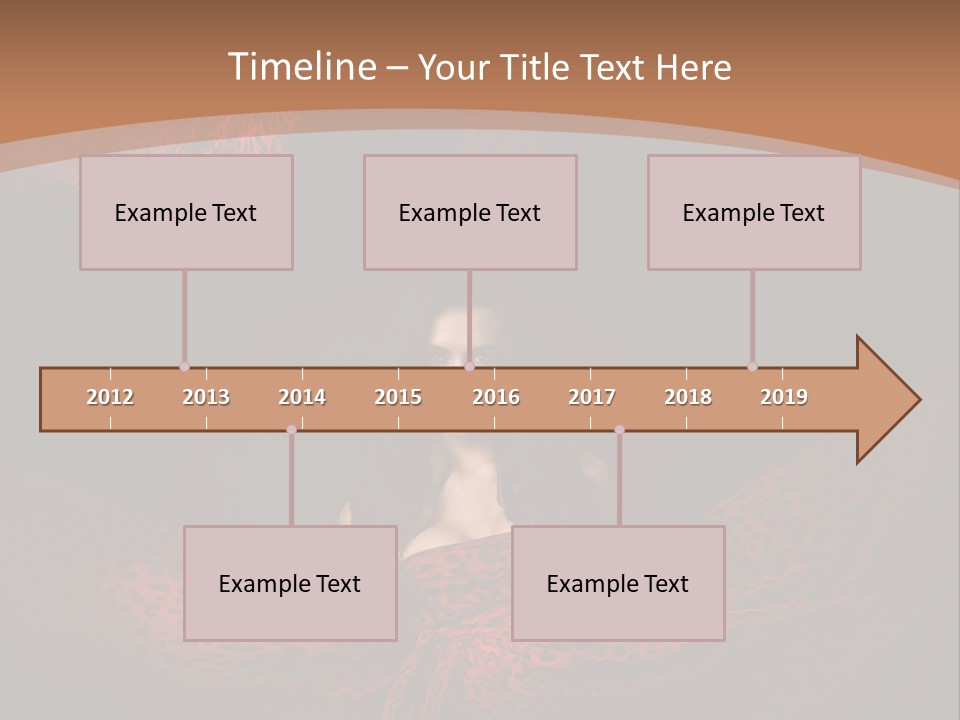 Timeline – Your Title Text Here

Example Text

Example Text

Example Text

2012 2013 2014 2015 2016 2017 2018 2019

Example Text

Example Text